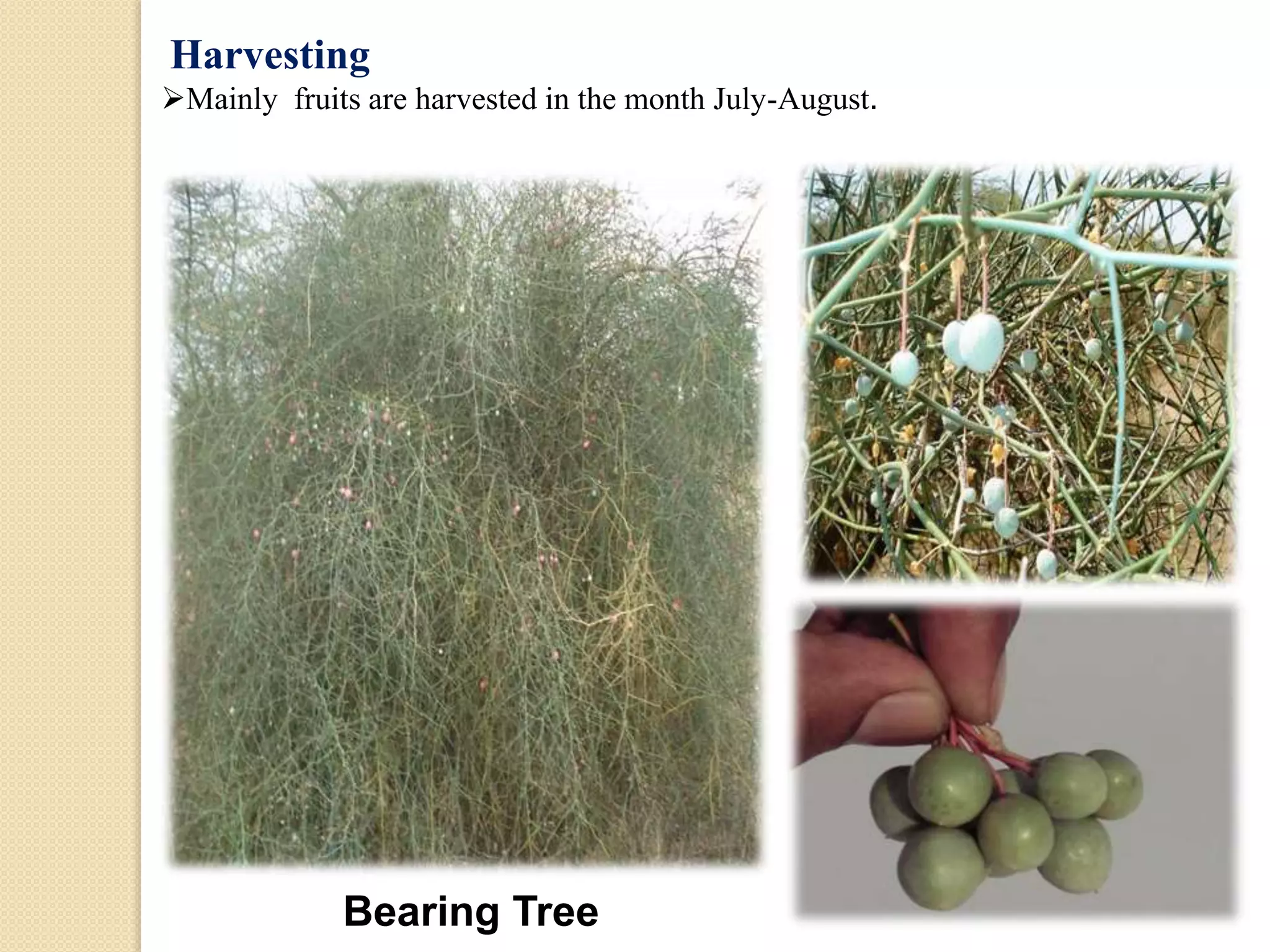 Harvesting

➢Mainly fruits are harvested in the month July-August.

Bearing Tree